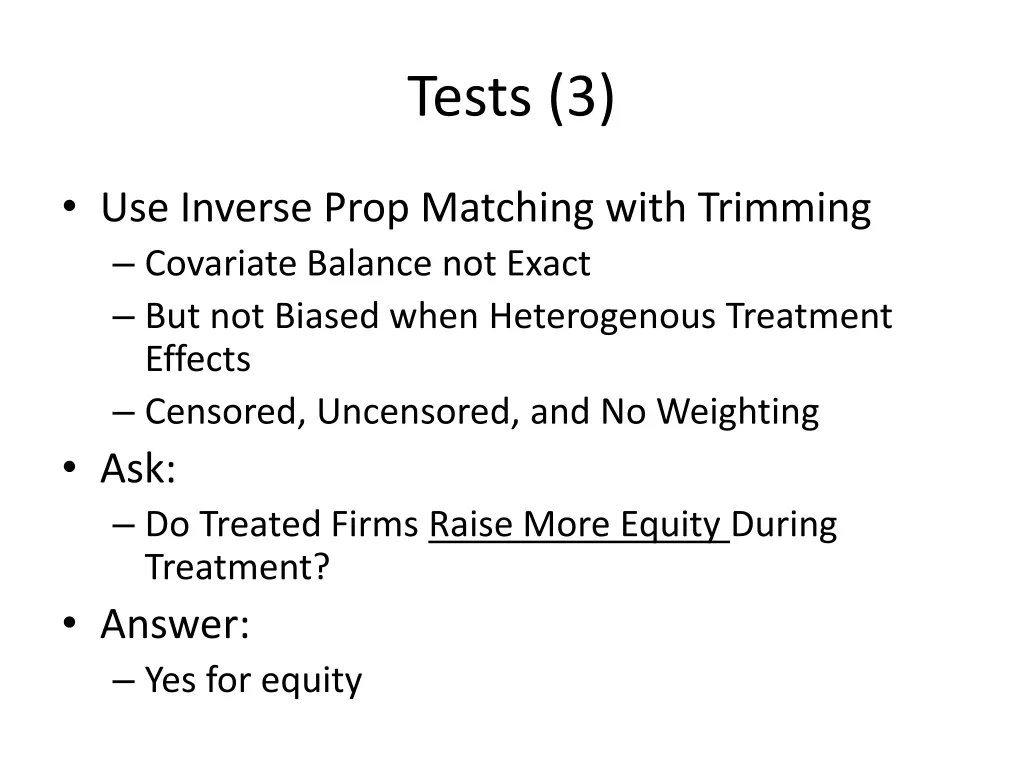 Tests (3)

• Use Inverse Prop Matching with Trimming
– Covariate Balance not Exact
– But not Biased when Heterogenous Treatment Effects
– Censored, Uncensored, and No Weighting
• Ask:
– Do Treated Firms Raise More Equity During Treatment?
• Answer:
– Yes for equity